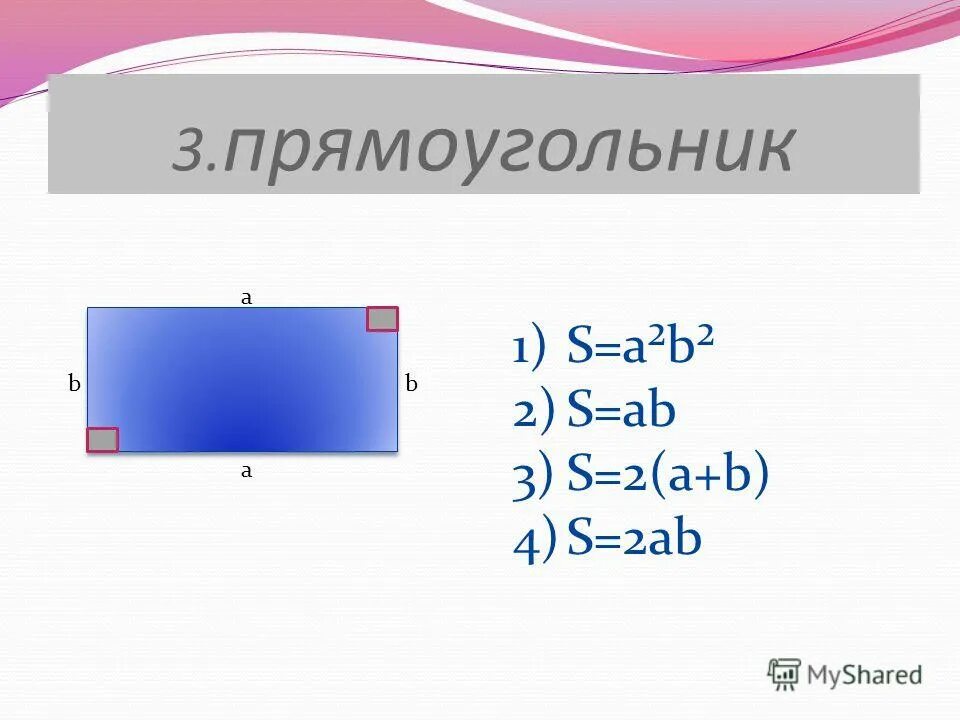 3.прямоугольник

a

b

b

a

1) $S=a^2b^2$
2) $S=ab$
3) $S=2(a+b)$
4) $S=2ab$

MyShared